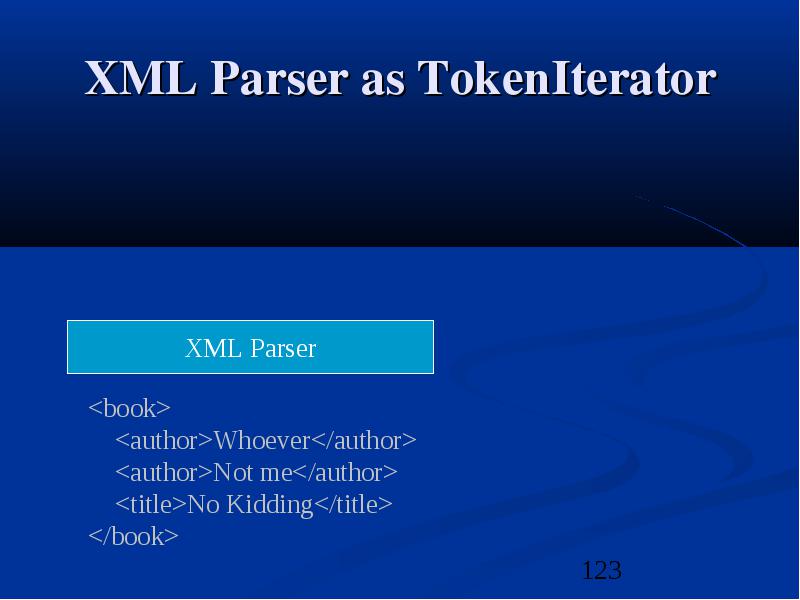 XML Parser as TokenIterator

XML Parser

<book>
<author>Whoever</author>
<author>Not me</author>
<title>No Kidding</title>
</book>

123